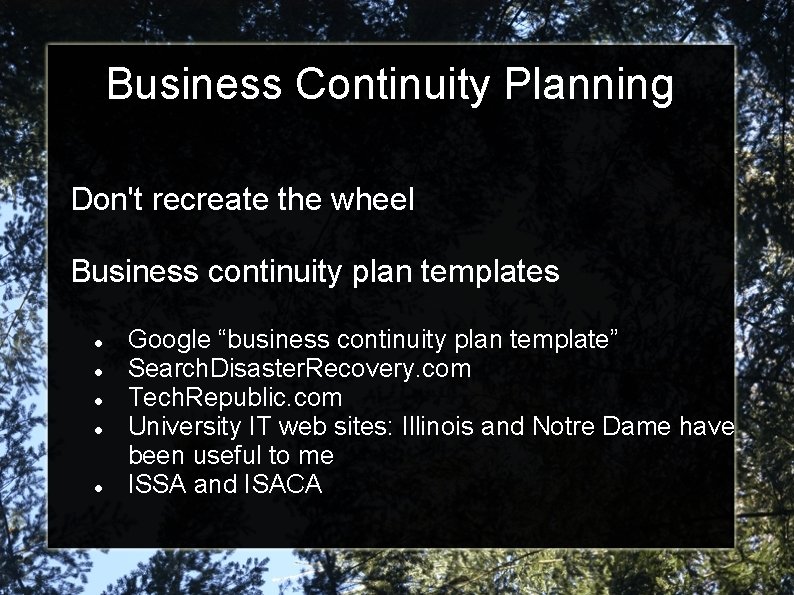 Business Continuity Planning

Don't recreate the wheel

Business continuity plan templates

- Google “business continuity plan template”
- SearchDisasterRecovery.com
- TechRepublic.com
- University IT web sites: Illinois and Notre Dame have been useful to me
- ISSA and ISACA